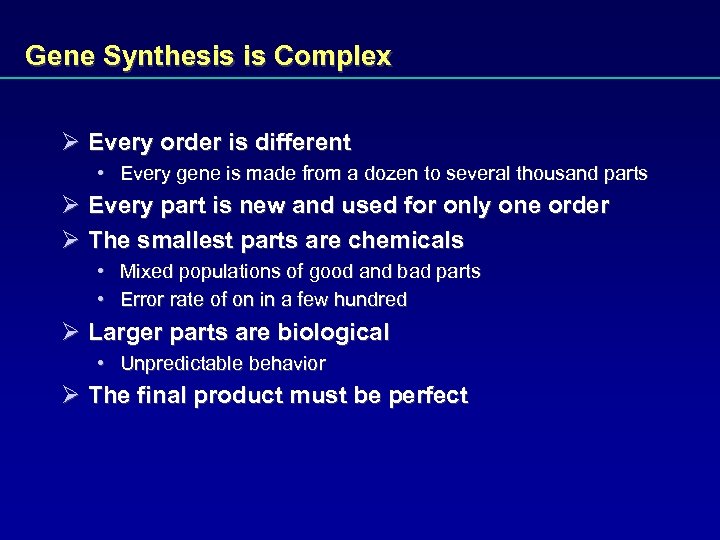 Gene Synthesis is Complex

➢ Every order is different
• Every gene is made from a dozen to several thousand parts
➢ Every part is new and used for only one order
➢ The smallest parts are chemicals
• Mixed populations of good and bad parts
• Error rate of on in a few hundred
➢ Larger parts are biological
• Unpredictable behavior
➢ The final product must be perfect